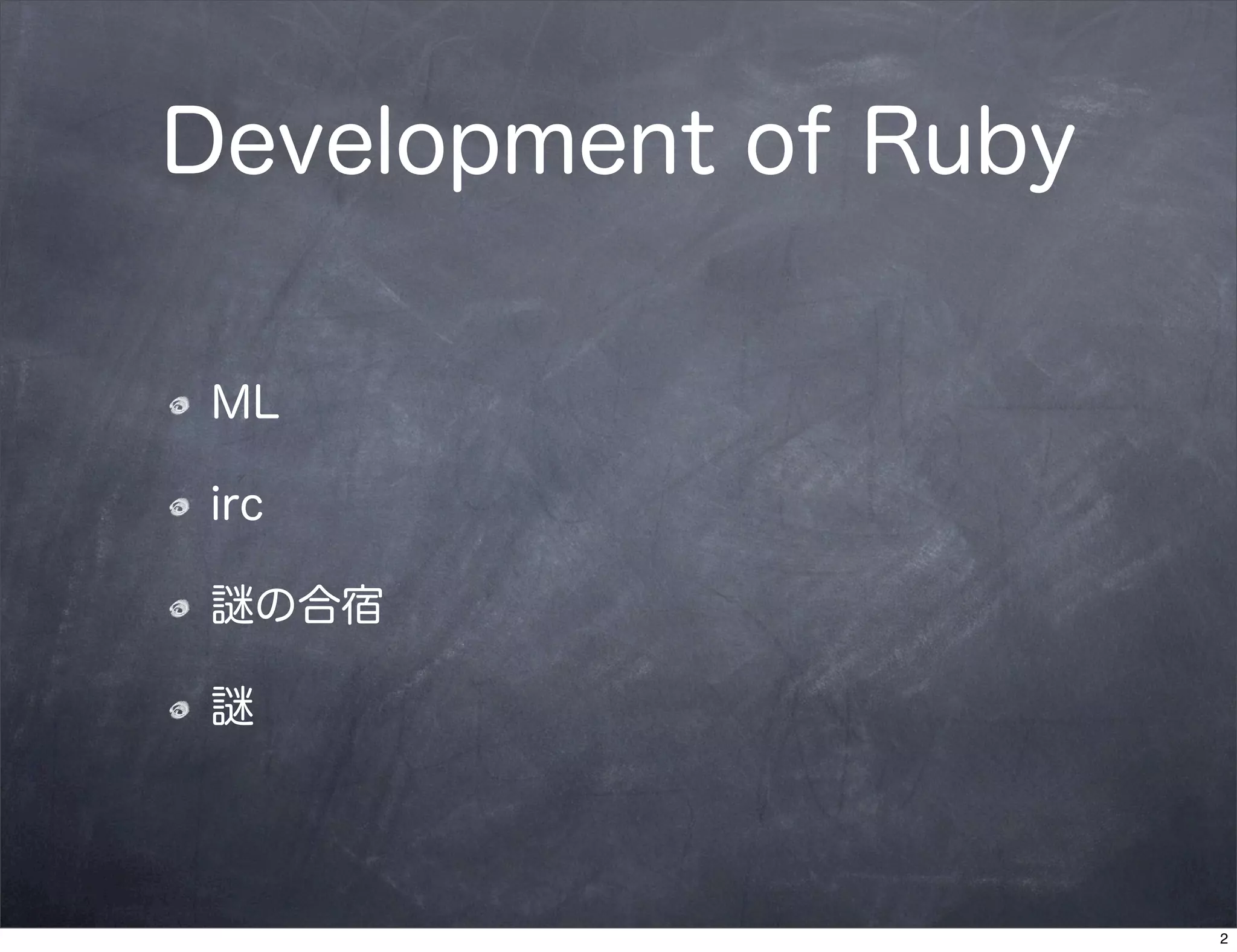 Development of Ruby

ML

irc

謎の合宿

謎

2